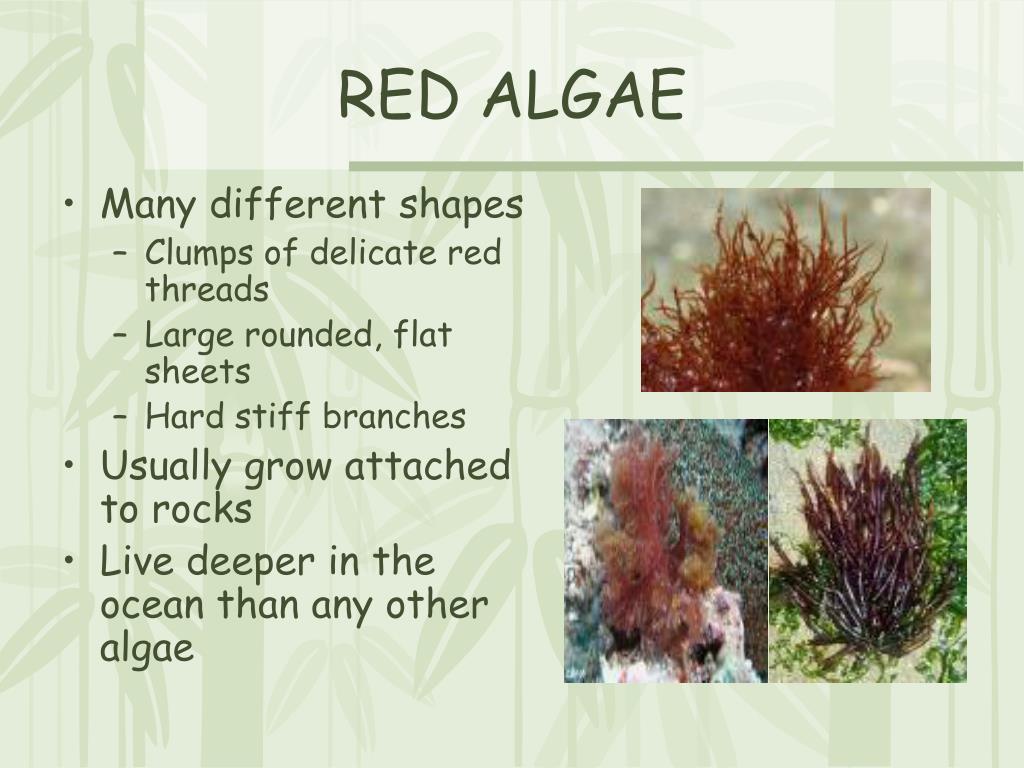 RED ALGAE

• Many different shapes
– Clumps of delicate red threads
– Large rounded, flat sheets
– Hard stiff branches
• Usually grow attached to rocks
• Live deeper in the ocean than any other algae